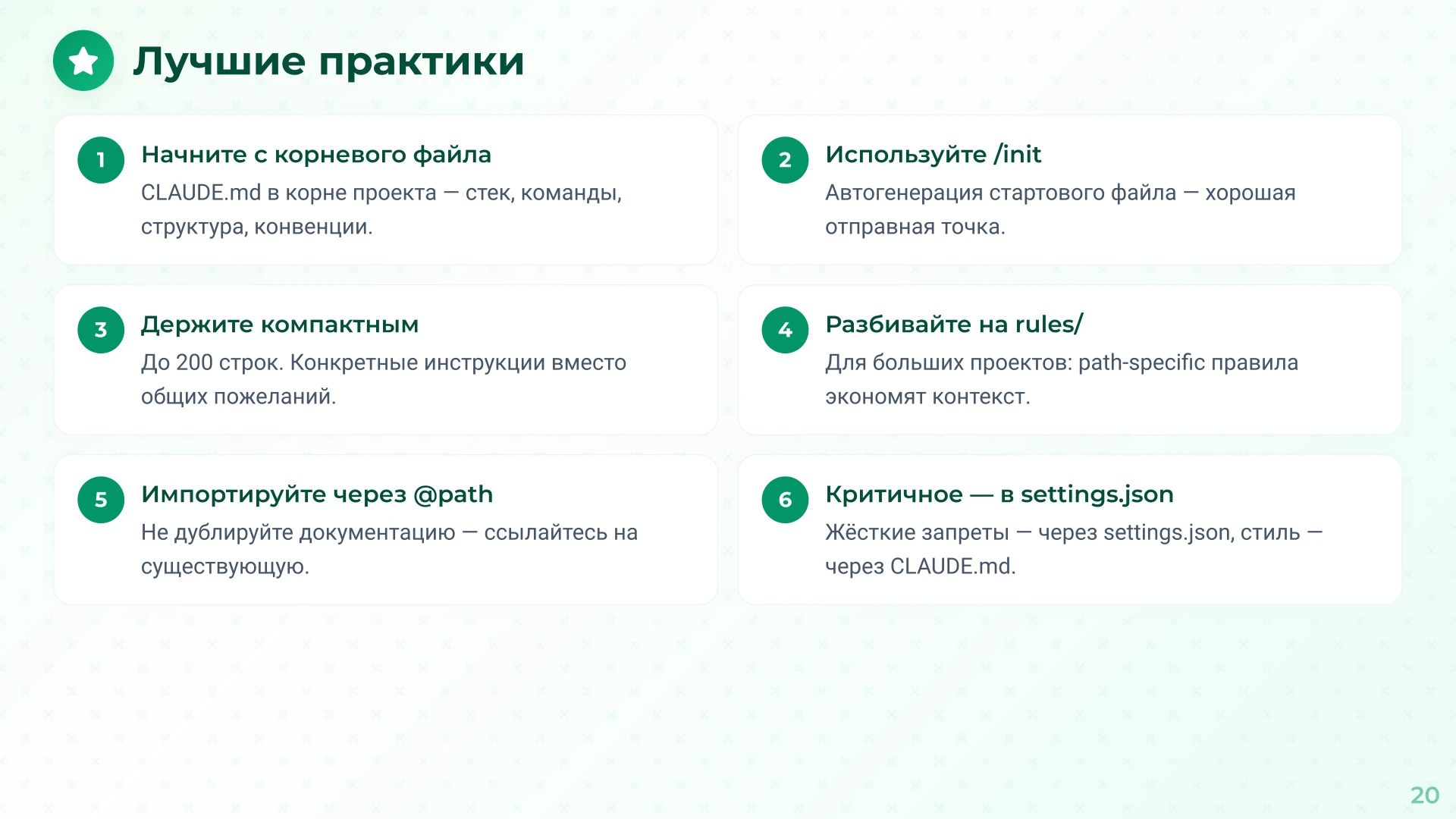 Лучшие практики

1 Начните с корневого файла
CLAUDE.md в корне проекта — стек, команды, структура, конвенции.

2 Используйте /init
Автогенерация стартового файла — хорошая отправная точка.

3 Держите компактным
До 200 строк. Конкретные инструкции вместо общих пожеланий.

4 Разбивайте на rules/
Для больших проектов: path-specific правила экономят контекст.

5 Импортируйте через @path
Не дублируйте документацию — ссылайтесь на существующую.

6 Критичное — в settings.json
Жёсткие запреты — через settings.json, стиль — через CLAUDE.md.

20